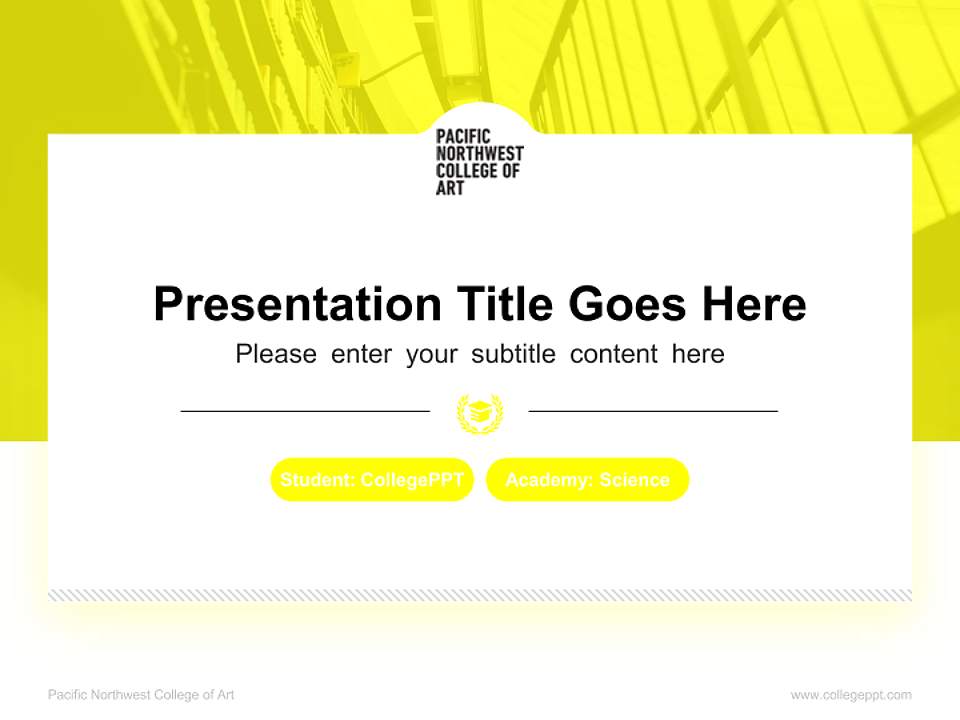 PACIFIC NORTHWEST COLLEGE OF ART

Presentation Title Goes Here

Please enter your subtitle content here

Student: CollegePPT

Academy: Science

Pacific Northwest College of Art

www.collegeppt.com